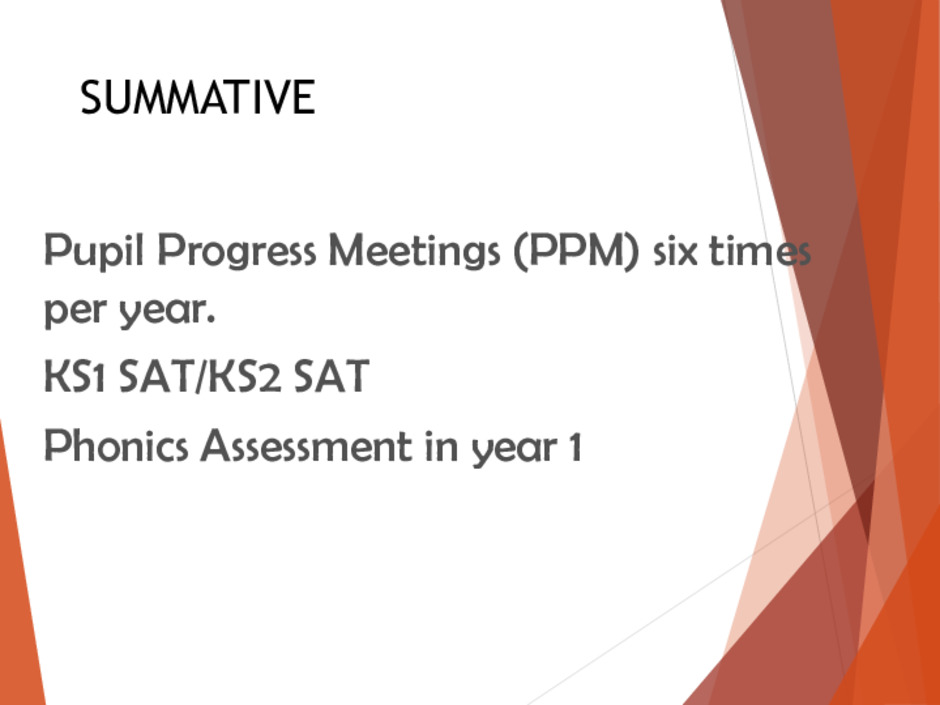 SUMMATIVE

Pupil Progress Meetings (PPM) six times per year.

KS1 SAT/KS2 SAT

Phonics Assessment in year 1